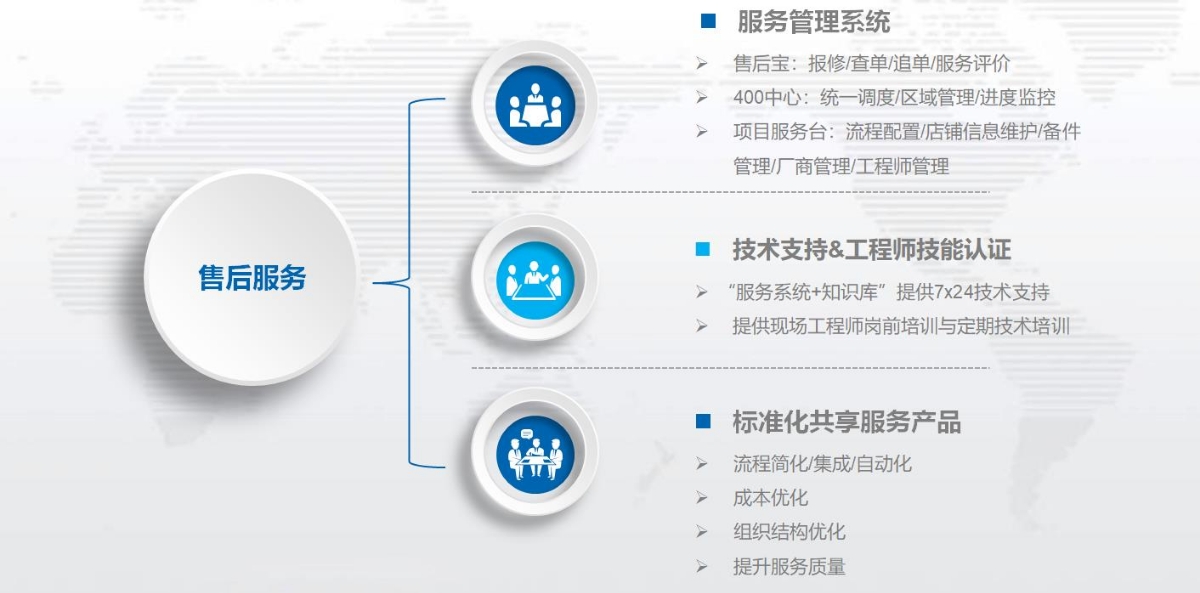 售后服务

■ 服务管理系统

➢ 售后宝：报修/查单/追单/服务评价

➢ 400中心：统一调度/区域管理/进度监控

➢ 项目服务台：流程配置/店铺信息维护/备件管理/厂商管理/工程师管理

■ 技术支持&工程师技能认证

➢ “服务系统+知识库”提供7x24技术支持

➢ 提供现场工程师岗前培训与定期技术培训

■ 标准化共享服务产品

➢ 流程简化/集成/自动化

➢ 成本优化

➢ 组织结构优化

➢ 提升服务质量